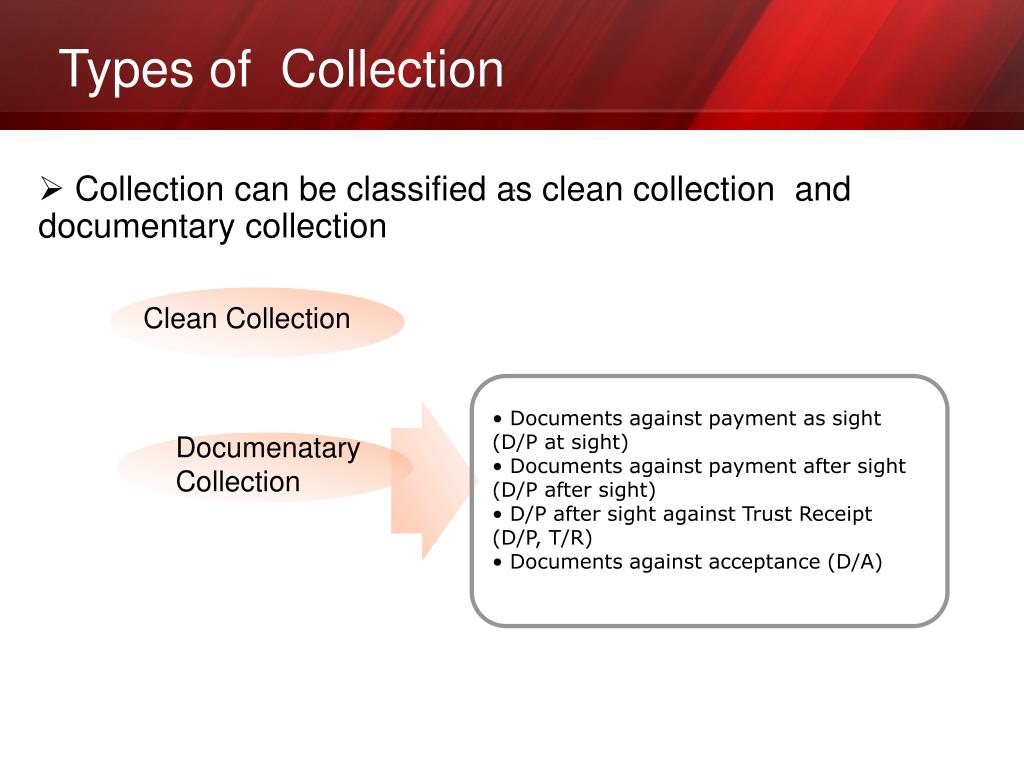 Types of Collection

➢ Collection can be classified as clean collection and documentary collection

Clean Collection

Documenatary Collection

• Documents against payment as sight (D/P at sight)
• Documents against payment after sight (D/P after sight)
• D/P after sight against Trust Receipt (D/P, T/R)
• Documents against acceptance (D/A)